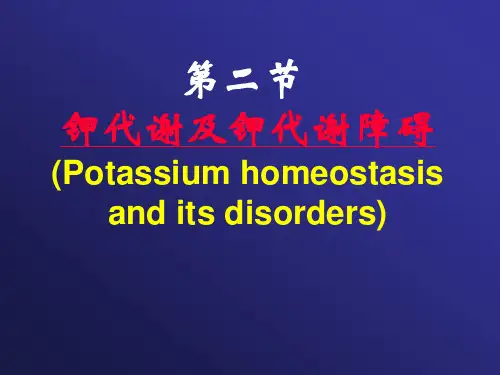 第二节

钾代谢及钾代谢障碍

(Potassium homeostasis and its disorders)